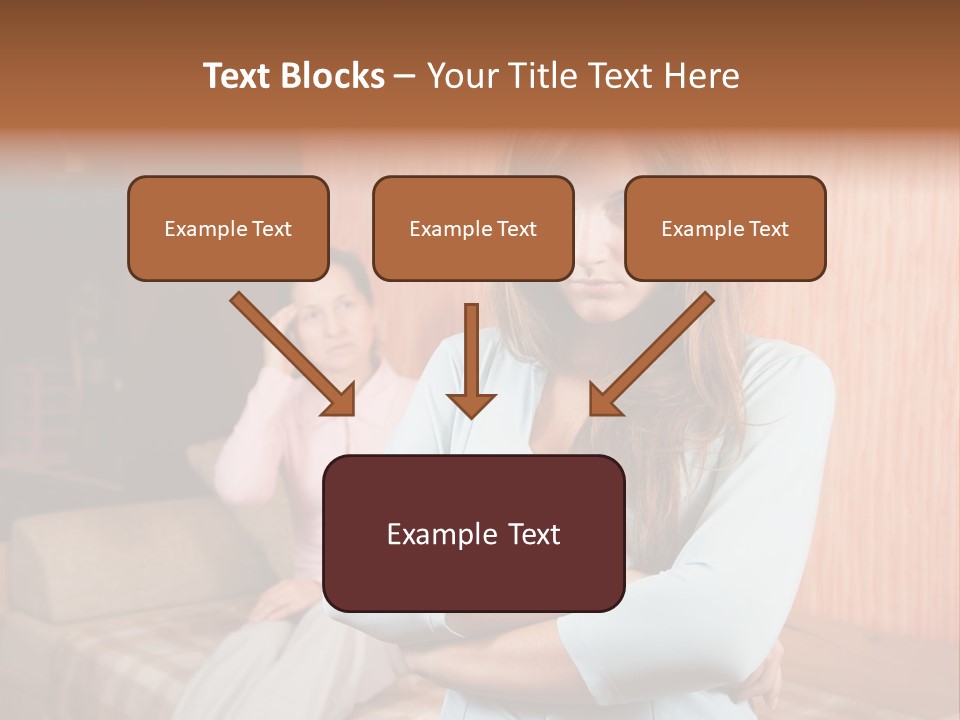 Text Blocks – Your Title Text Here

Example Text

Example Text

Example Text

Example Text